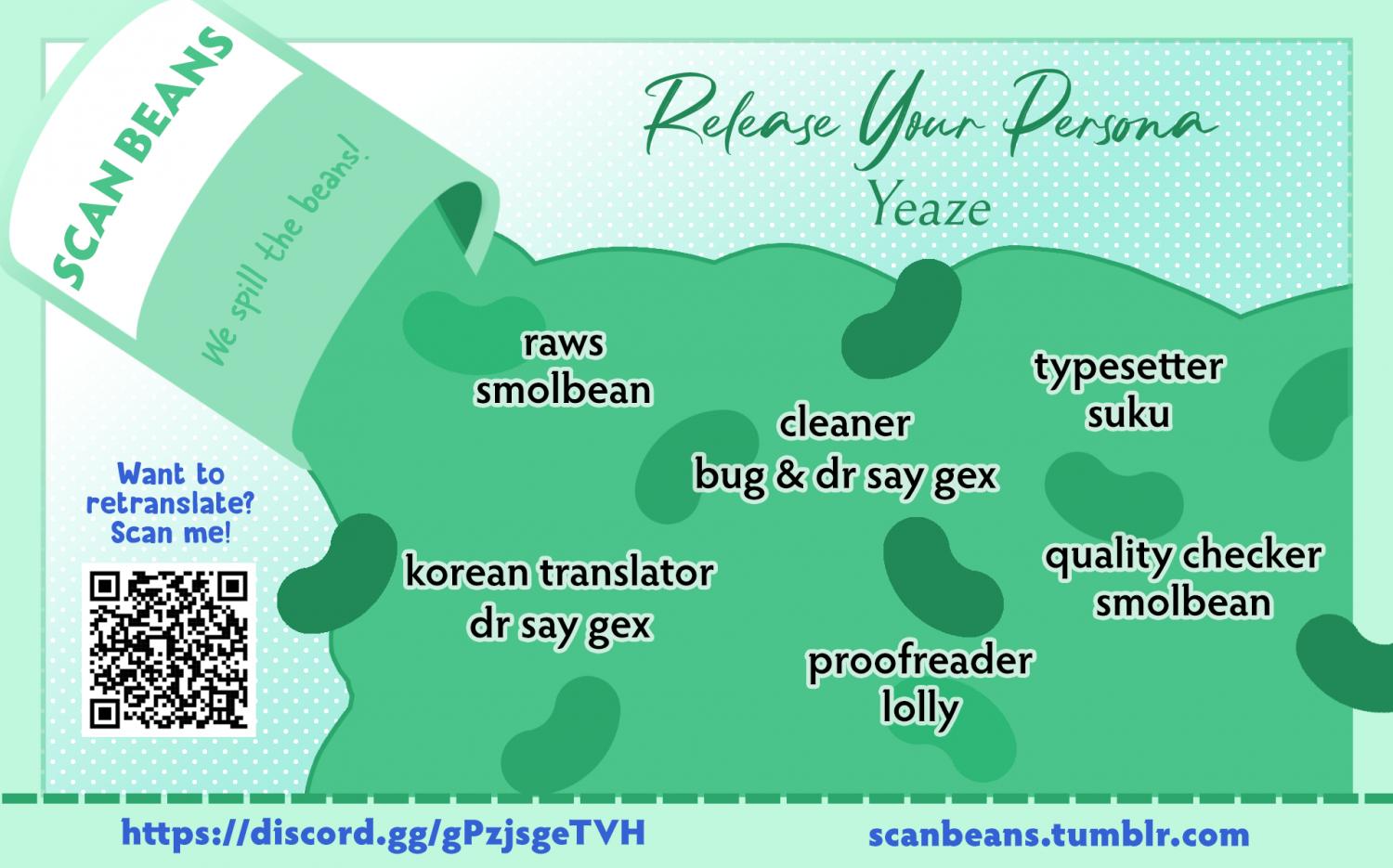 SCAN BEANS

We spill the beans!

Release Your Persona

Yeaze

raws
smolbean

cleaner
bug & dr say gex

typesetter
suku

korean translator
dr say gex

quality checker
smolbean

proofreader
lolly

Want to retranslate? Scan me!

https://discord.gg/gPzjsgeTVH

scanbeans.tumblr.com